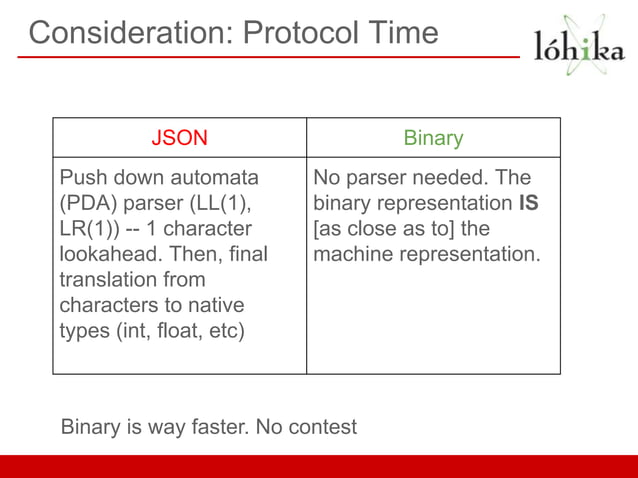 Consideration: Protocol Time

lóhika

| JSON | Binary |
|---|---|
| Push down automata (PDA) parser (LL(1), LR(1)) -- 1 character lookahead. Then, final translation from characters to native types (int, float, etc) | No parser needed. The binary representation **IS** [as close as to] the machine representation. |

Binary is way faster. No contest